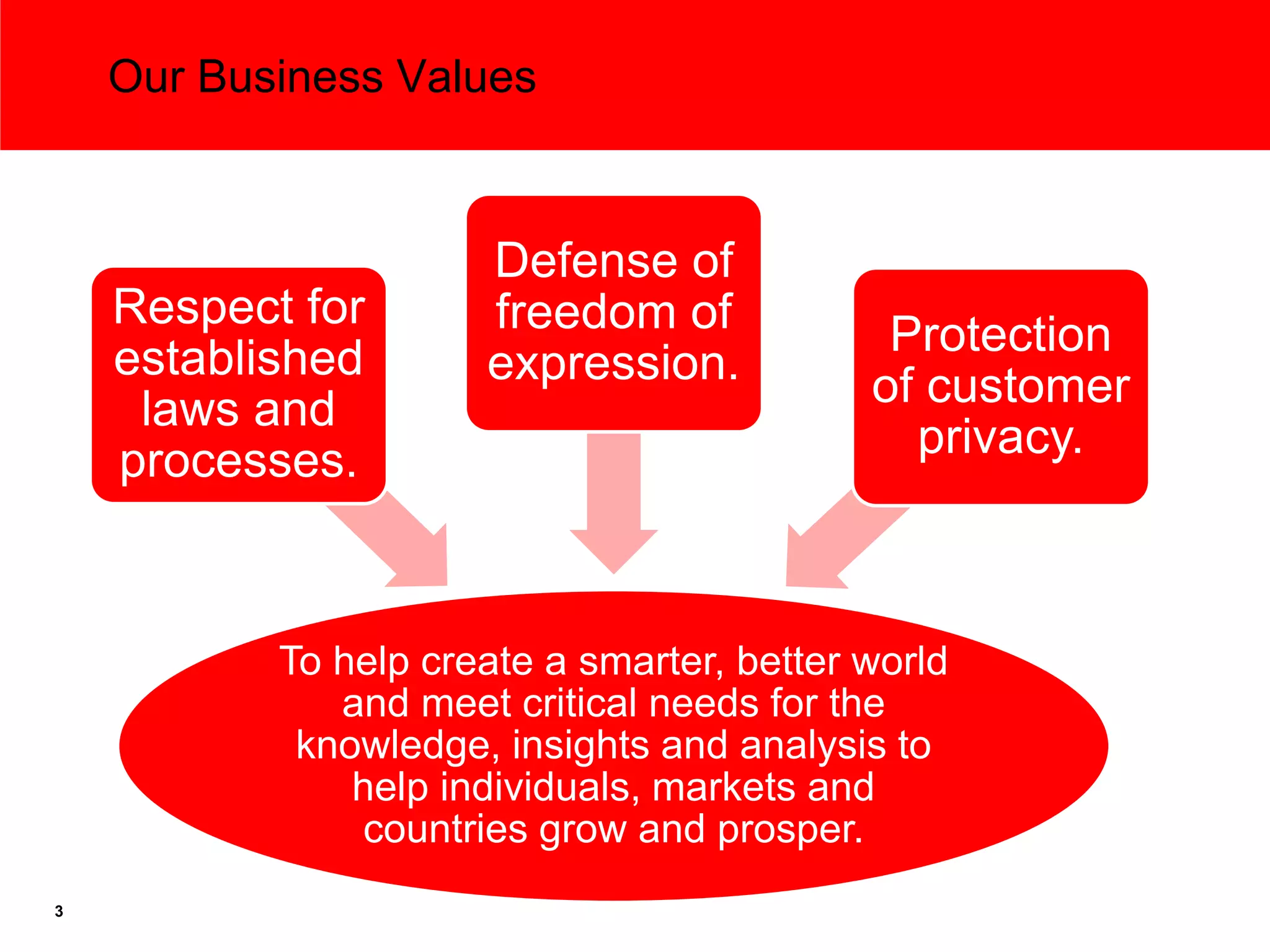 Our Business Values

Respect for established laws and processes.

Defense of freedom of expression.

Protection of customer privacy.

To help create a smarter, better world and meet critical needs for the knowledge, insights and analysis to help individuals, markets and countries grow and prosper.

3